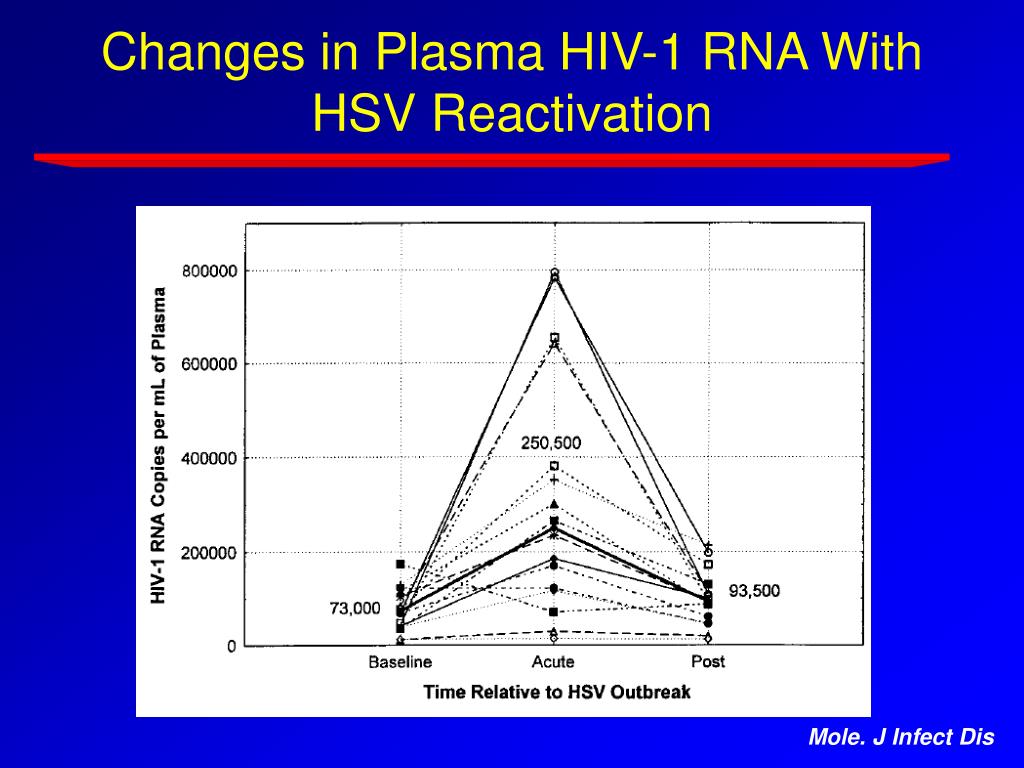 Changes in Plasma HIV-1 RNA With HSV Reactivation

HIV-1 RNA Copies per mL of Plasma

800000
600000
400000
200000
0

250,500
73,000
93,500

Baseline
Acute
Post

Time Relative to HSV Outbreak

Mole. J Infect Dis